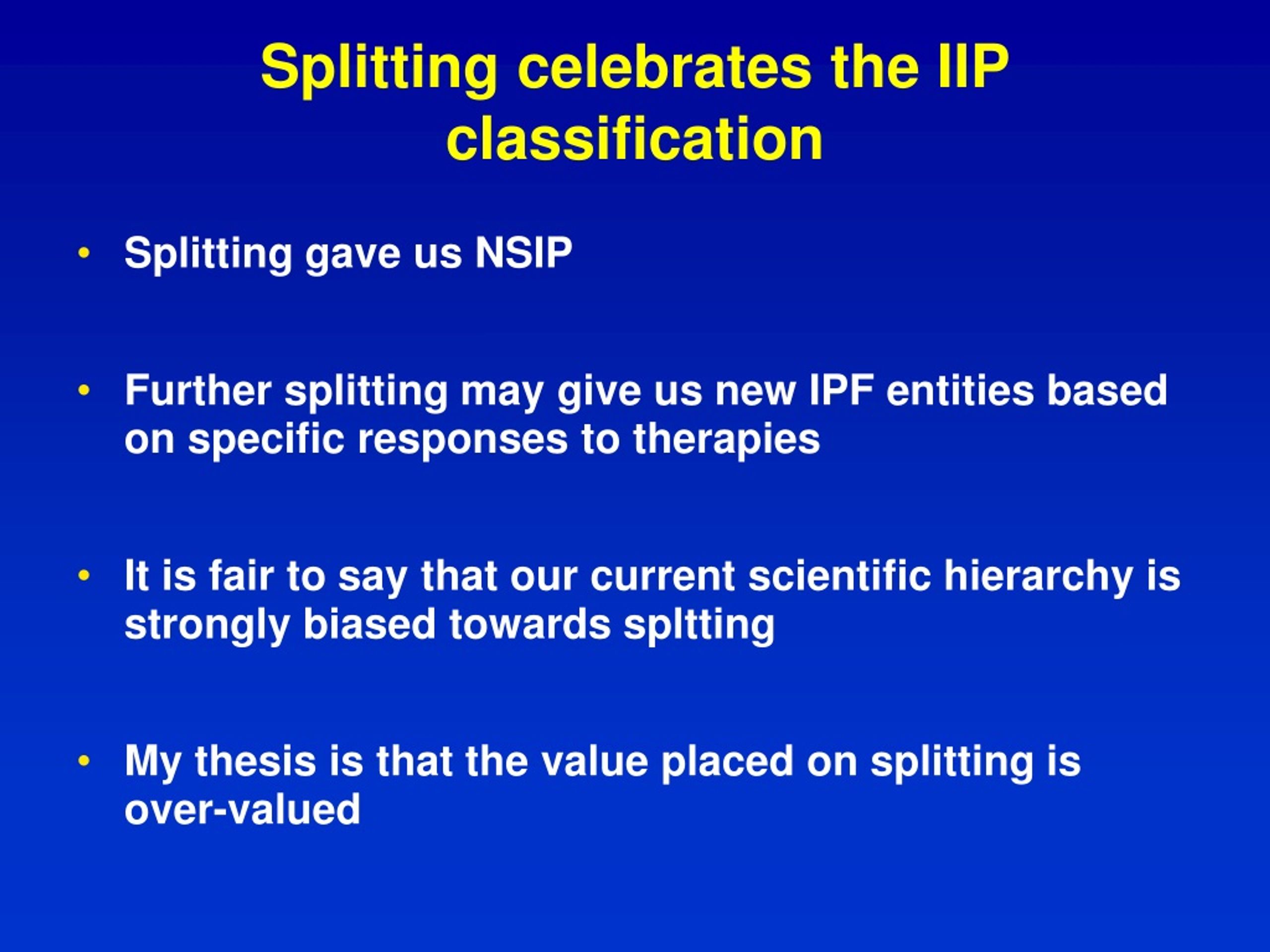 Splitting celebrates the IIP classification

• Splitting gave us NSIP

• Further splitting may give us new IPF entities based on specific responses to therapies

• It is fair to say that our current scientific hierarchy is strongly biased towards spltting

• My thesis is that the value placed on splitting is over-valued